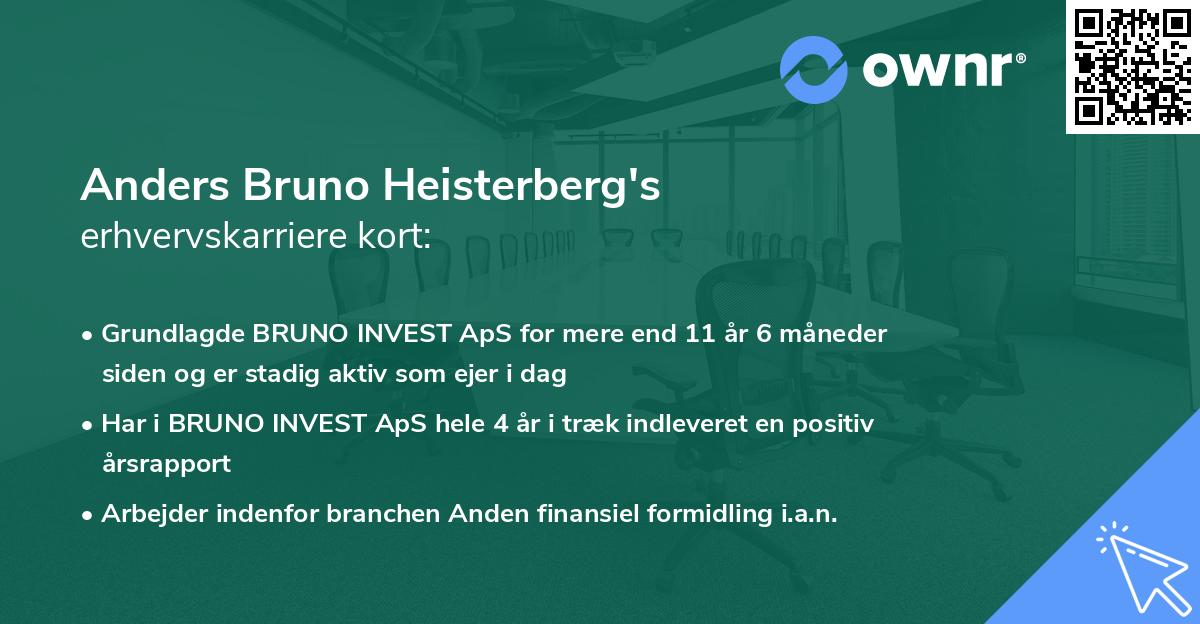 ownr®

Anders Bruno Heisterberg's
erhvervskarriere kort:

• Grundlagde BRUNO INVEST ApS for mere end 11 år 6 måneder siden og er stadig aktiv som ejer i dag
• Har i BRUNO INVEST ApS hele 4 år i træk indleveret en positiv årsrapport
• Arbejder indenfor branchen Anden finansiel formidling i.a.n.